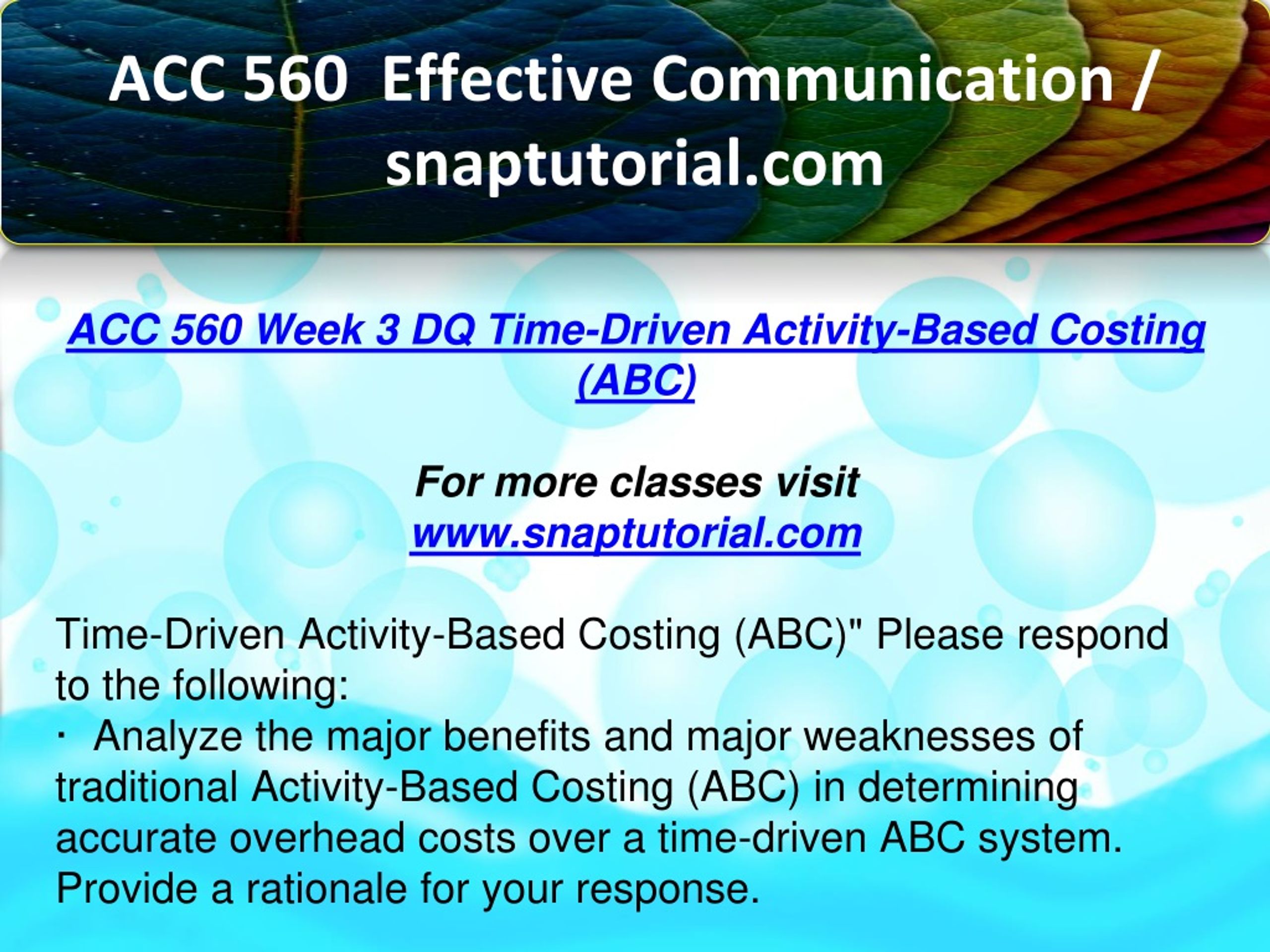 ACC 560 Effective Communication / snaptutorial.com

ACC 560 Week 3 DQ Time-Driven Activity-Based Costing (ABC)

For more classes visit
www.snaptutorial.com

Time-Driven Activity-Based Costing (ABC)" Please respond to the following:
· Analyze the major benefits and major weaknesses of traditional Activity-Based Costing (ABC) in determining accurate overhead costs over a time-driven ABC system. Provide a rationale for your response.